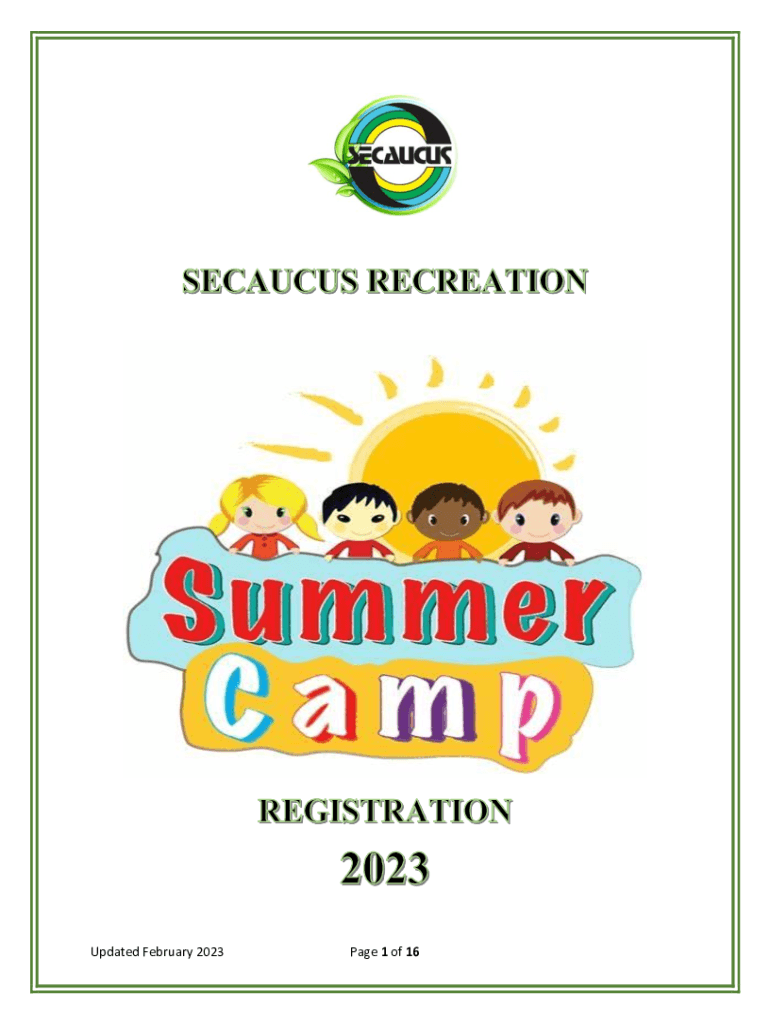 SECAUCUS

SECAUCUS RECREATION

Summer Camp

REGISTRATION

2023

Updated February 2023

Page 1 of 16